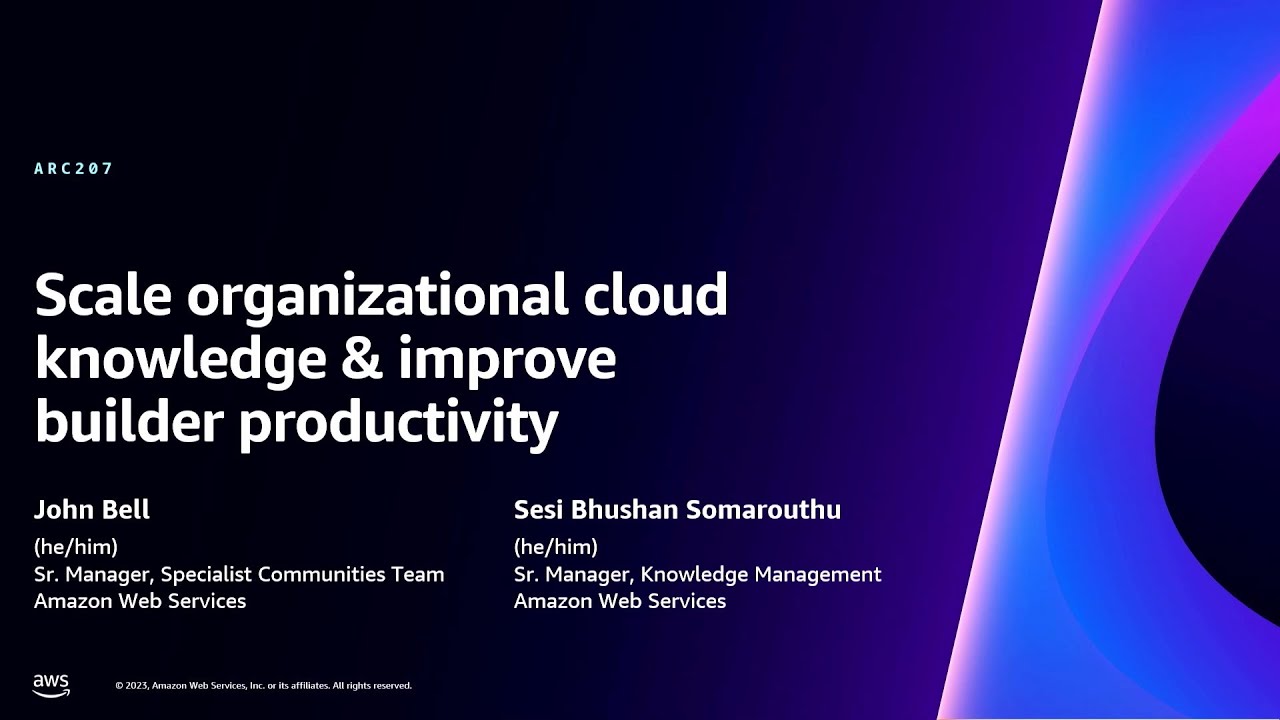 ARC207

Scale organizational cloud knowledge & improve builder productivity

John Bell
(he/him)
Sr. Manager, Specialist Communities Team
Amazon Web Services

Sesi Bhushan Somarouthu
(he/him)
Sr. Manager, Knowledge Management
Amazon Web Services

aws

© 2023, Amazon Web Services, Inc. or its affiliates. All rights reserved.